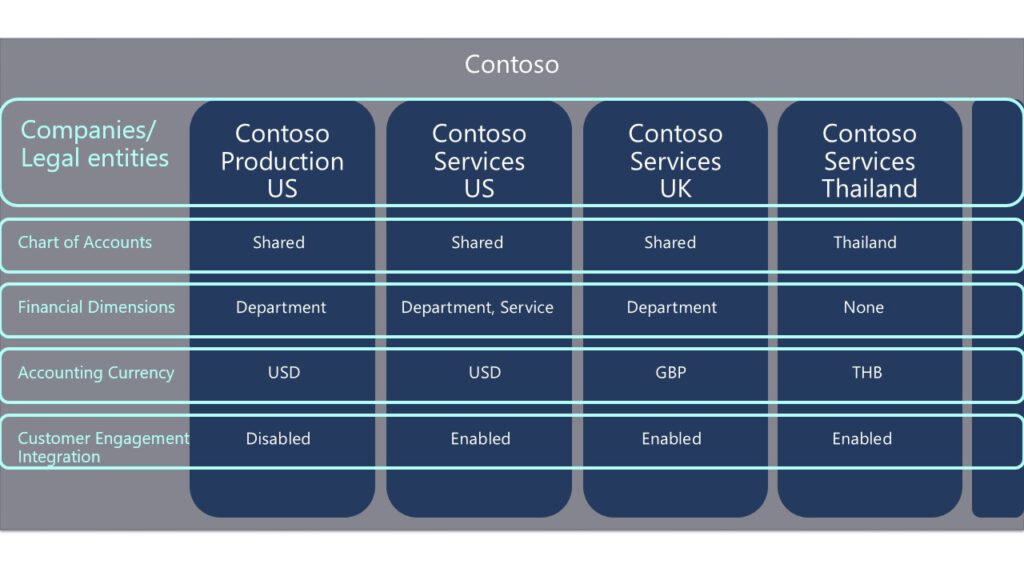 Contoso

| Companies/ Legal entities | Contoso Production US | Contoso Services US | Contoso Services UK | Contoso Services Thailand |
|---|---|---|---|---|
| Chart of Accounts | Shared | Shared | Shared | Thailand |
| Financial Dimensions | Department | Department, Service | Department | None |
| Accounting Currency | USD | USD | GBP | THB |
| Customer Engagement Integration | Disabled | Enabled | Enabled | Enabled |